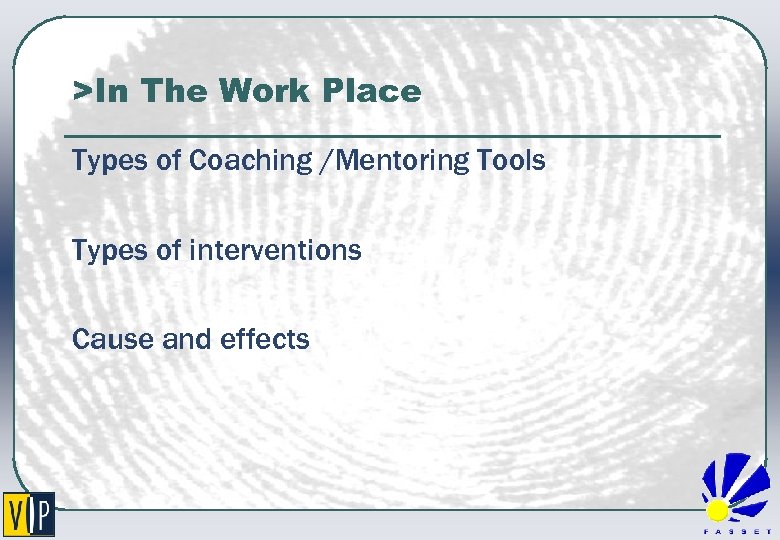 >In The Work Place

Types of Coaching /Mentoring Tools

Types of interventions

Cause and effects

VIP

FASSET